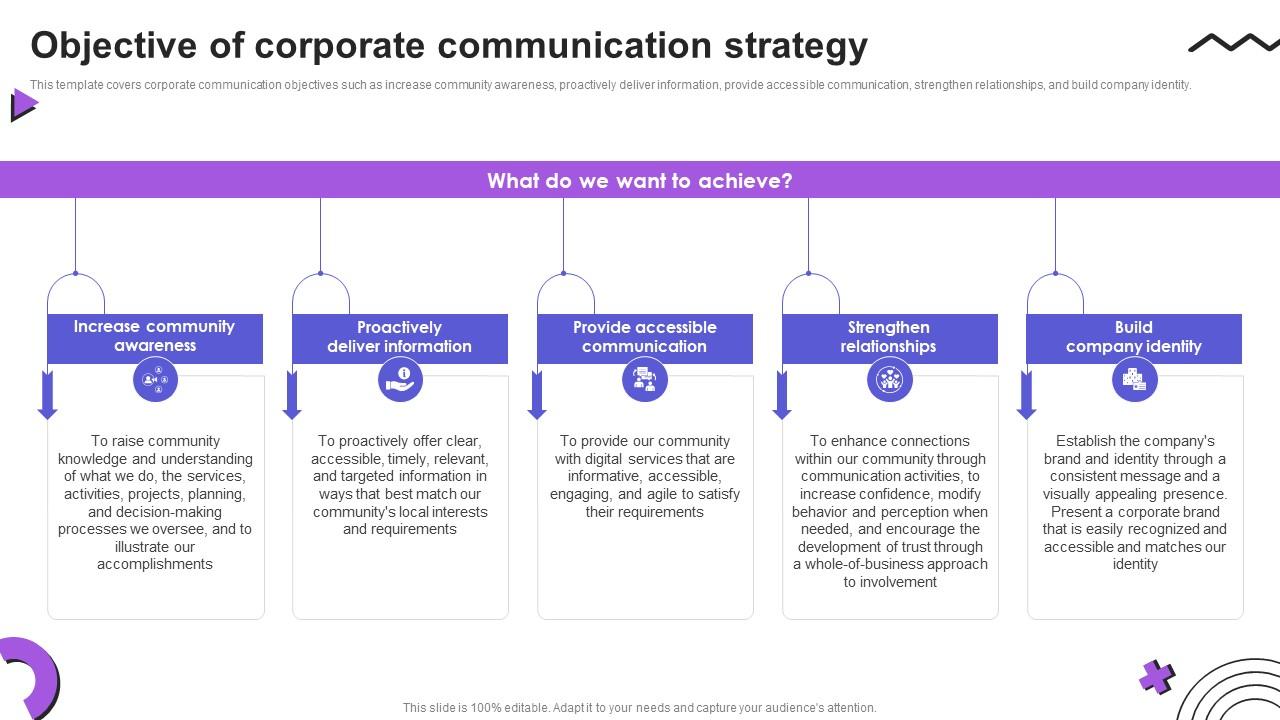 Objective of corporate communication strategy

This template covers corporate communication objectives such as increase community awareness, proactively deliver information, provide accessible communication, strengthen relationships, and build company identity.

What do we want to achieve?

Increase community awareness

To raise community knowledge and understanding of what we do, the services, activities, projects, planning, and decision-making processes we oversee, and to illustrate our accomplishments

Proactively deliver information

To proactively offer clear, accessible, timely, relevant, and targeted information in ways that best match our community's local interests and requirements

Provide accessible communication

To provide our community with digital services that are informative, accessible, engaging, and agile to satisfy their requirements

Strengthen relationships

To enhance connections within our community through communication activities, to increase confidence, modify behavior and perception when needed, and encourage the development of trust through a whole-of-business approach to involvement

Build company identity

Establish the company's brand and identity through a consistent message and a visually appealing presence. Present a corporate brand that is easily recognized and accessible and matches our identity

This slide is 100% editable. Adapt it to your needs and capture your audience's attention.